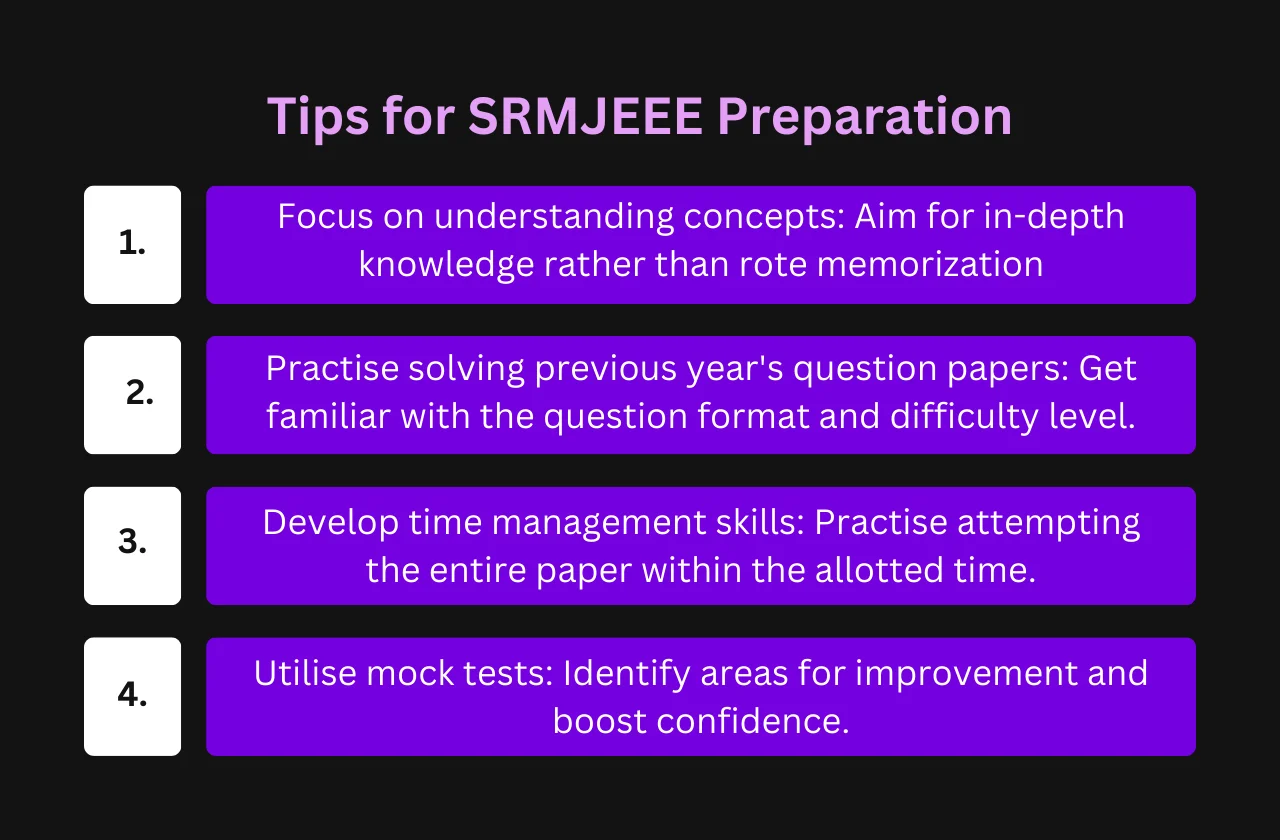 Tips for SRMJEEE Preparation

1.

Focus on understanding concepts: Aim for in-depth knowledge rather than rote memorization

2.

Practise solving previous year's question papers: Get familiar with the question format and difficulty level.

3.

Develop time management skills: Practise attempting the entire paper within the allotted time.

4.

Utilise mock tests: Identify areas for improvement and boost confidence.